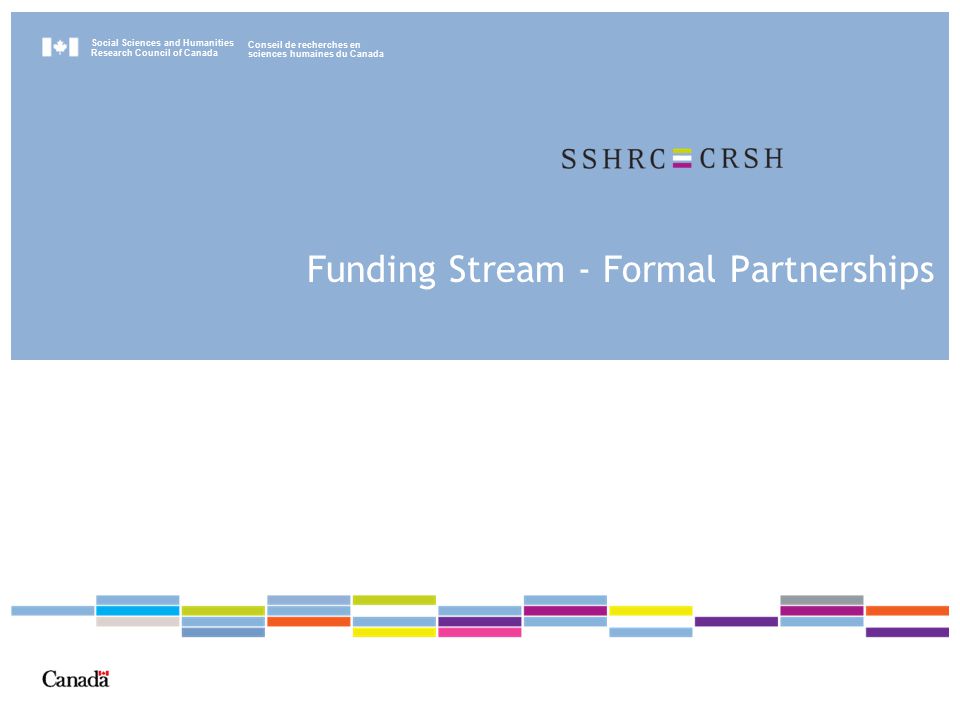 Social Sciences and Humanities Research Council of Canada

Conseil de recherches en sciences humaines du Canada

SSHRC CRSH

Funding Stream - Formal Partnerships

Canada